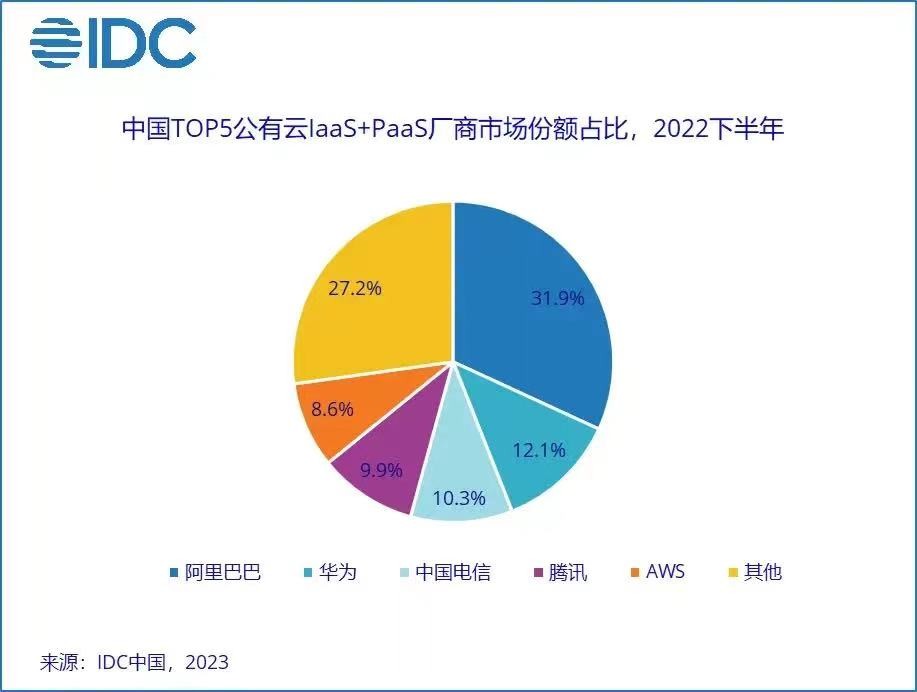 IDC

中国TOP5公有云IaaS+PaaS厂商市场份额占比，2022下半年

31.9%
12.1%
10.3%
9.9%
8.6%
27.2%

阿里巴巴　华为　中国电信　腾讯　AWS　其他

来源：IDC中国，2023